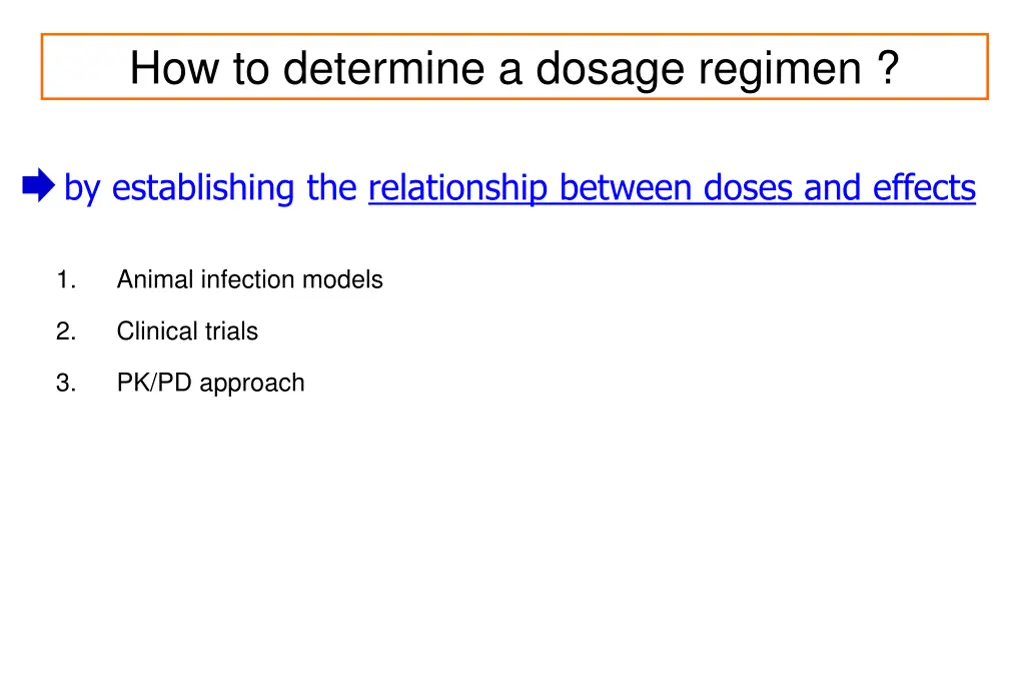 How to determine a dosage regimen ?

by establishing the relationship between doses and effects

1. Animal infection models
2. Clinical trials
3. PK/PD approach